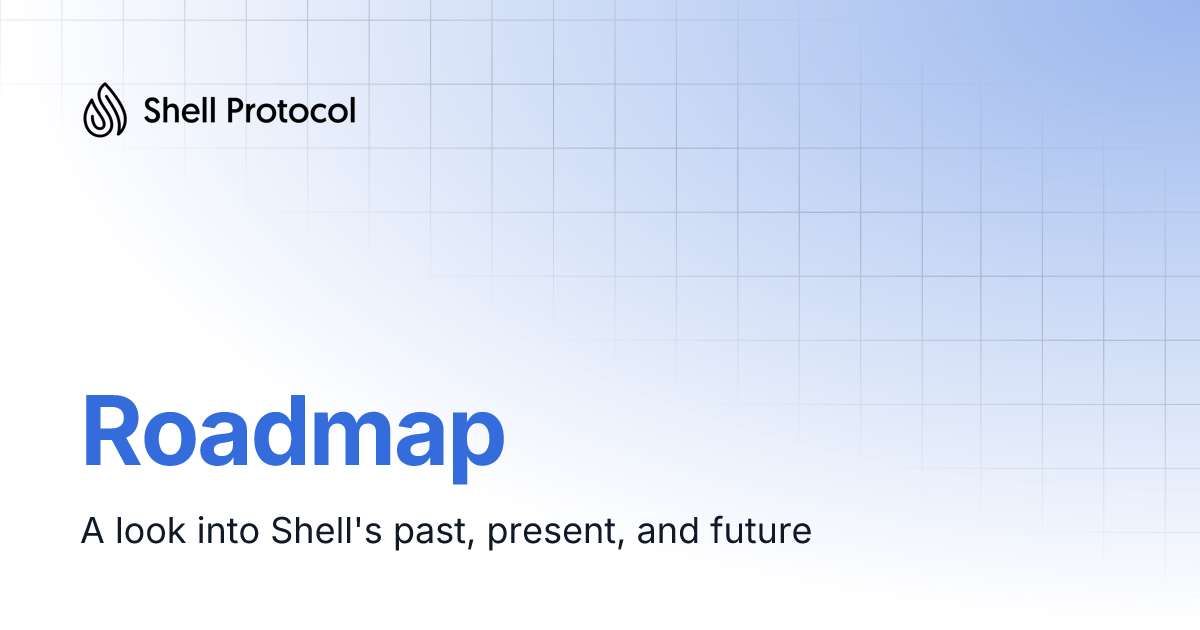 Shell Protocol

Roadmap

A look into Shell's past, present, and future